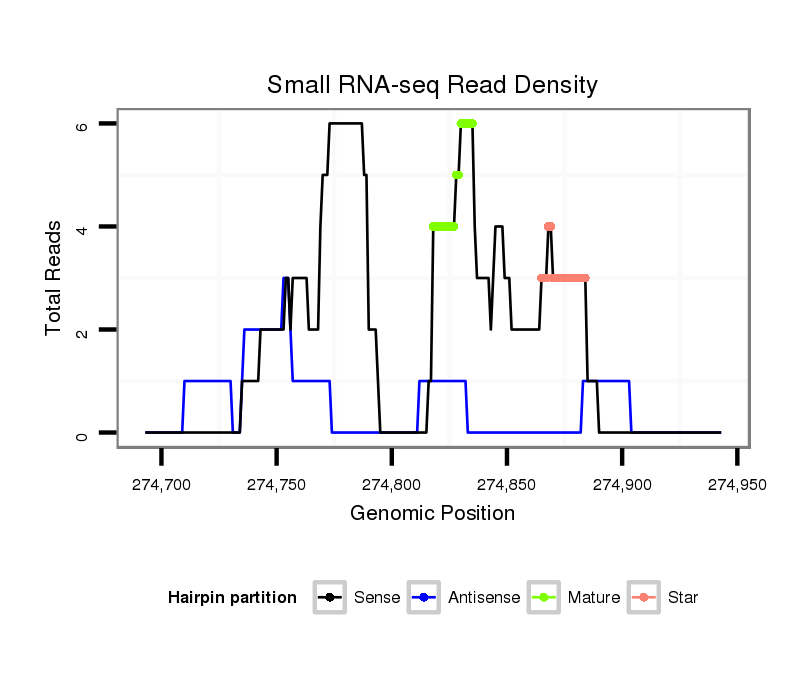 Small RNA-seq Read Density

Total Reads

6
4
2
0

274,700
274,750
274,800
274,850
274,900
274,950

Genomic Position

Hairpin partition
Sense
Antisense
Mature
Star